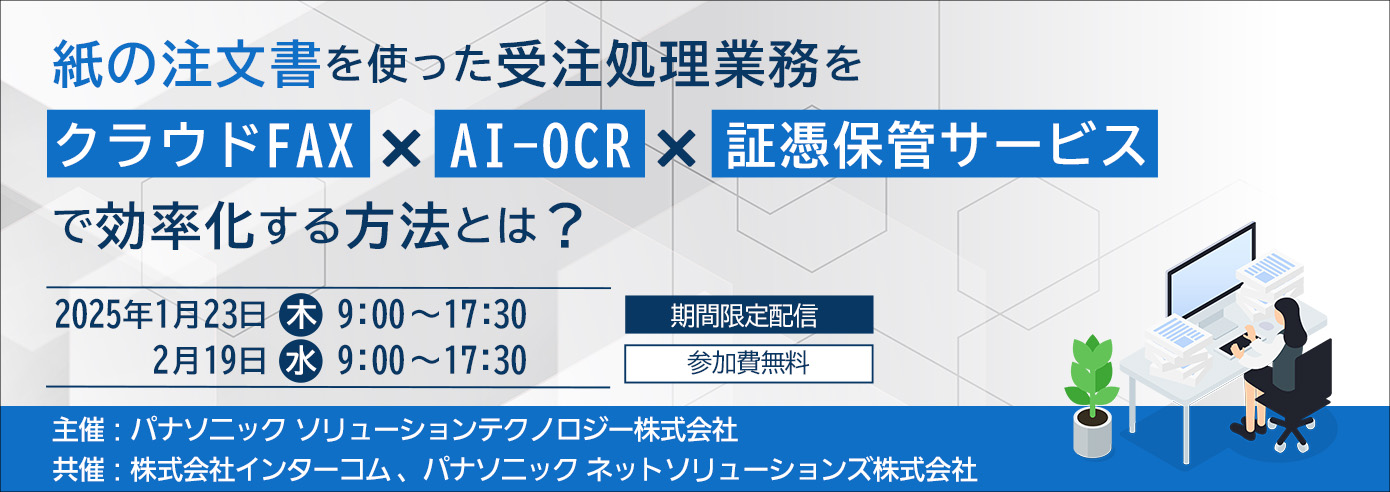 紙の注文書を使った受注処理業務を

クラウドFAX × AI-OCR × 証憑保管サービス

で効率化する方法とは？

2025年1月23日 木 9:00～17:30
2月19日 水 9:00～17:30

期間限定配信

参加費無料

主催：パナソニック ソリューションテクノロジー株式会社
共催：株式会社インターコム、パナソニック ネットソリューションズ株式会社